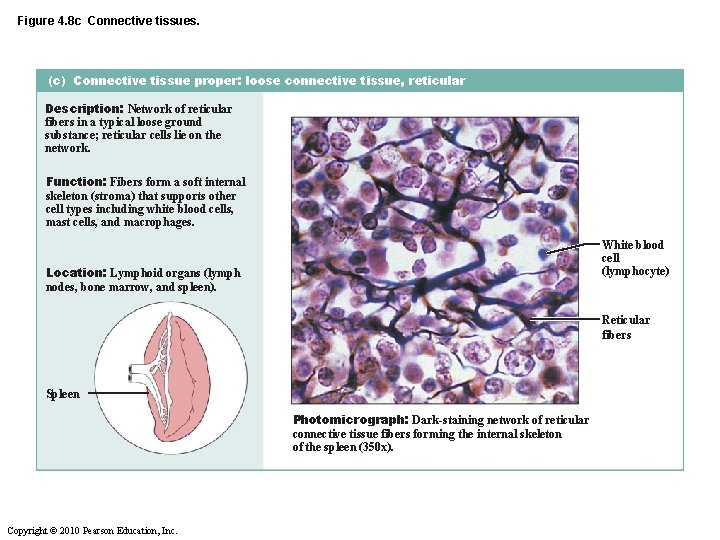 Figure 4.8c Connective tissues.

(c) Connective tissue proper: loose connective tissue, reticular

Description: Network of reticular fibers in a typical loose ground substance; reticular cells lie on the network.

Function: Fibers form a soft internal skeleton (stroma) that supports other cell types including white blood cells, mast cells, and macrophages.

Location: Lymphoid organs (lymph nodes, bone marrow, and spleen).

Spleen

White blood cell (lymphocyte)

Reticular fibers

Photomicrograph: Dark-staining network of reticular connective tissue fibers forming the internal skeleton of the spleen (350x).

Copyright © 2010 Pearson Education, Inc.